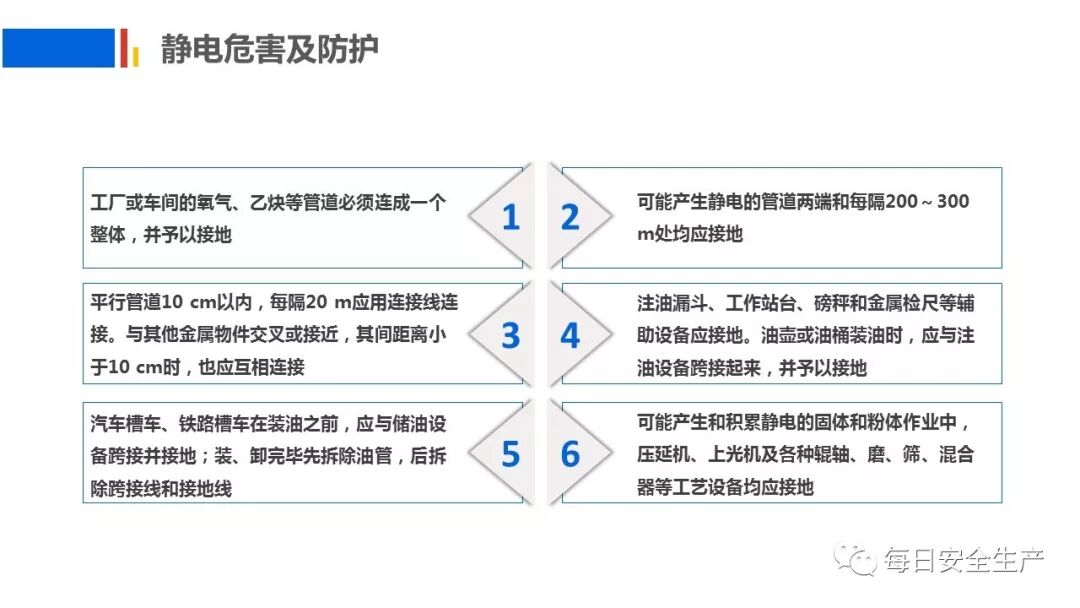 静电危害及防护

工厂或车间的氧气、乙炔等管道必须连成一个整体，并予以接地

1

2

可能产生静电的管道两端和每隔200～300 m处均应接地

平行管道10 cm以内，每隔20 m应用连接线连接。与其他金属物件交叉或接近，其间距离小于10 cm时，也应互相连接

3

4

注油漏斗、工作站台、磅秤和金属检尺等辅助设备应接地。油壶或油桶装油时，应与注油设备跨接起来，并予以接地

汽车槽车、铁路槽车在装油之前，应与储油设备跨接并接地；装、卸完毕先拆除油管，后拆除跨接线和接地线

5

6

可能产生和积累静电的固体和粉体作业中，压延机、上光机及各种辊轴、磨、筛、混合器等工艺设备均应接地

每日安全生产